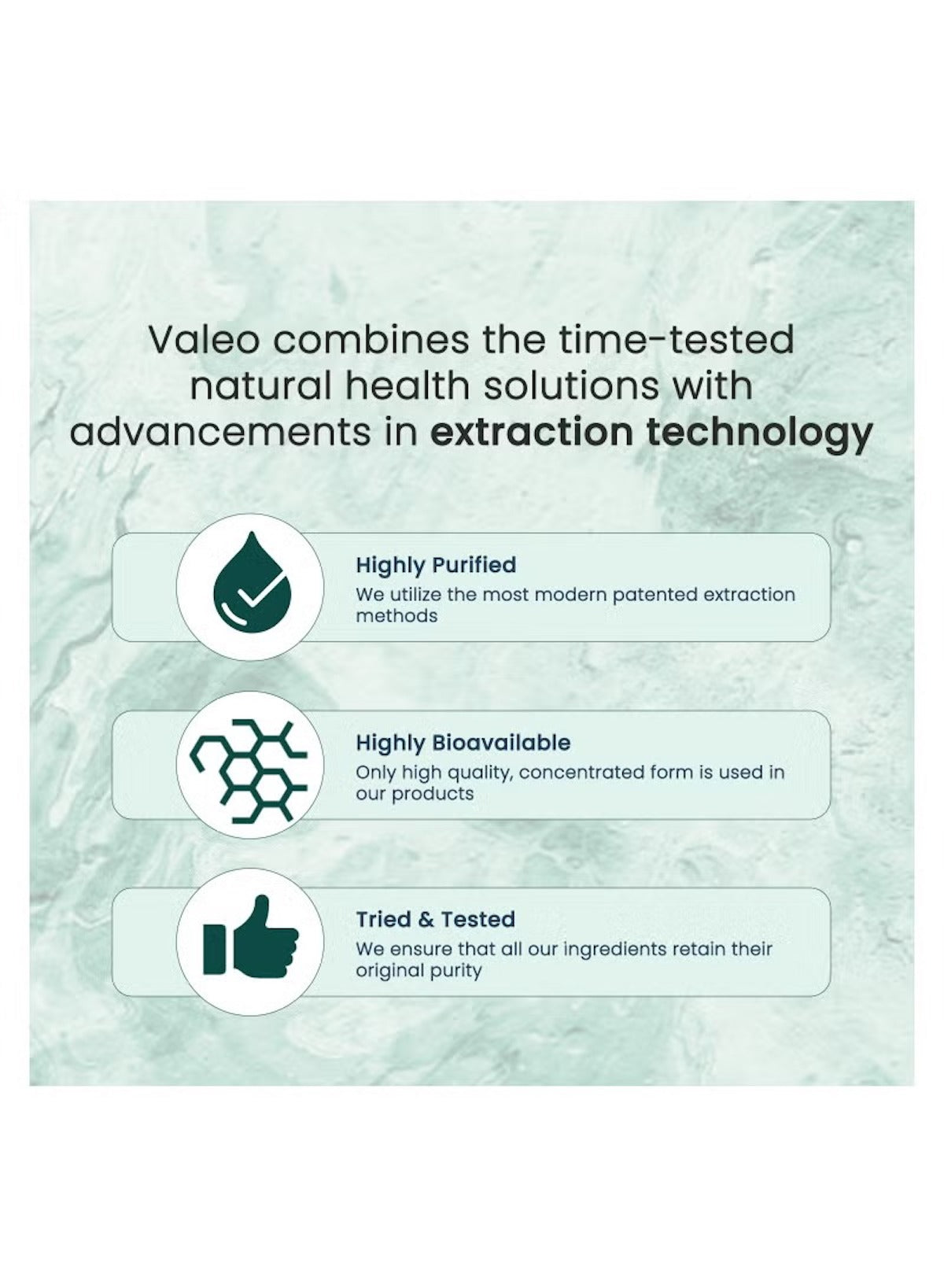 Valeo combines the time-tested natural health solutions with advancements in extraction technology

Highly Purified
We utilize the most modern patented extraction methods

Highly Bioavailable
Only high quality, concentrated form is used in our products

Tried & Tested
We ensure that all our ingredients retain their original purity